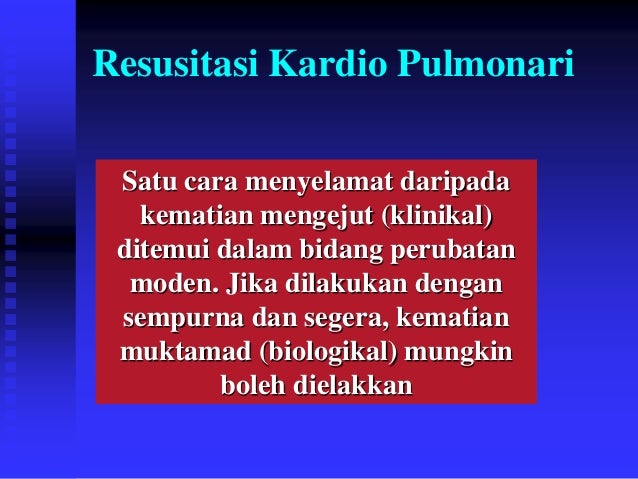 Resusitasi Kardio Pulmonari

Satu cara menyelamat daripada kematian mengejut (klinikal) ditemui dalam bidang perubatan moden. Jika dilakukan dengan sempurna dan segera, kematian muktamad (biologikal) mungkin boleh dielakkan